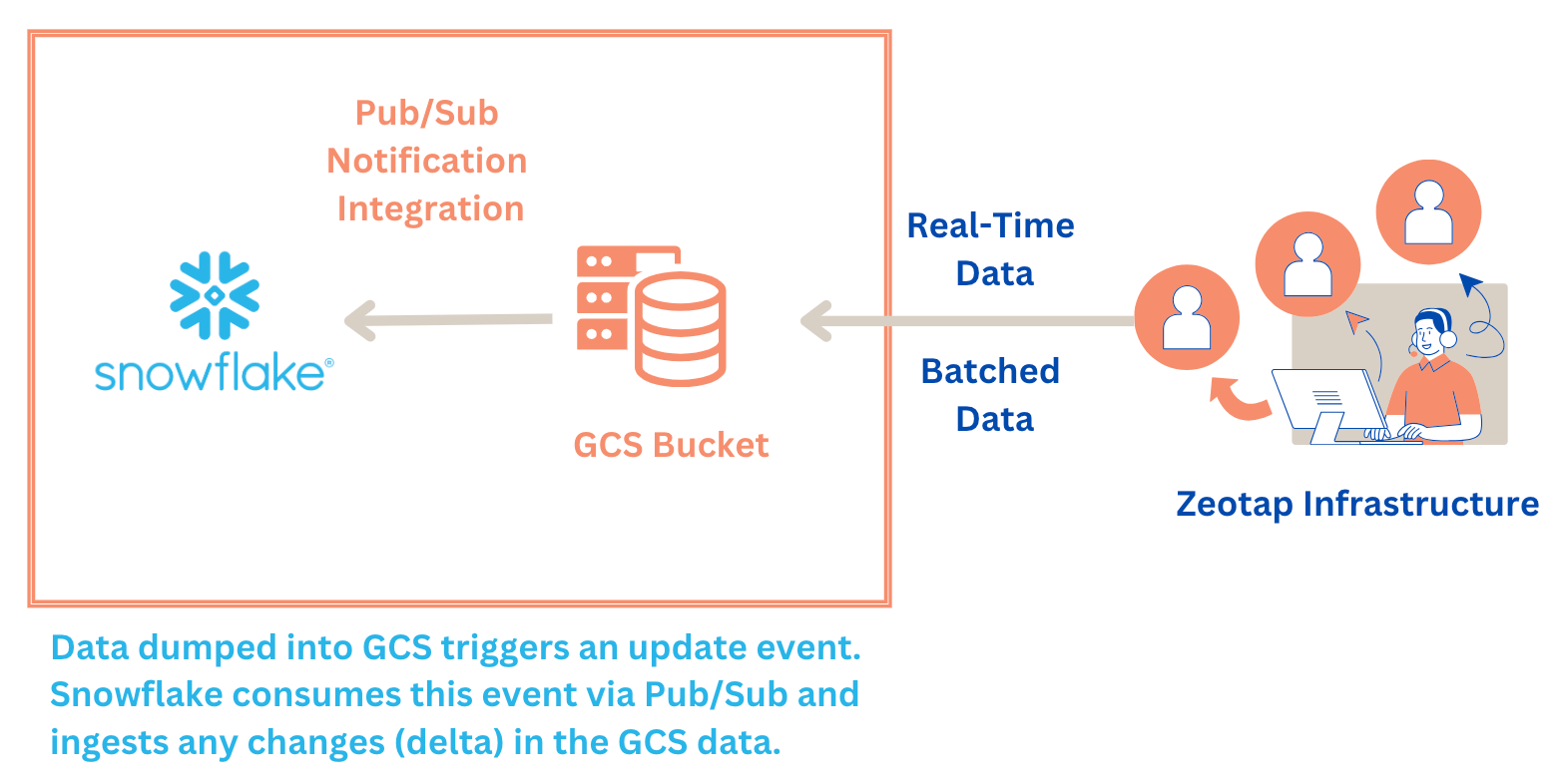 Pub/Sub Notification Integration

snowflake®

GCS Bucket

Real-Time Data

Batched Data

Zeotap Infrastructure

Data dumped into GCS triggers an update event. Snowflake consumes this event via Pub/Sub and ingests any changes (delta) in the GCS data.